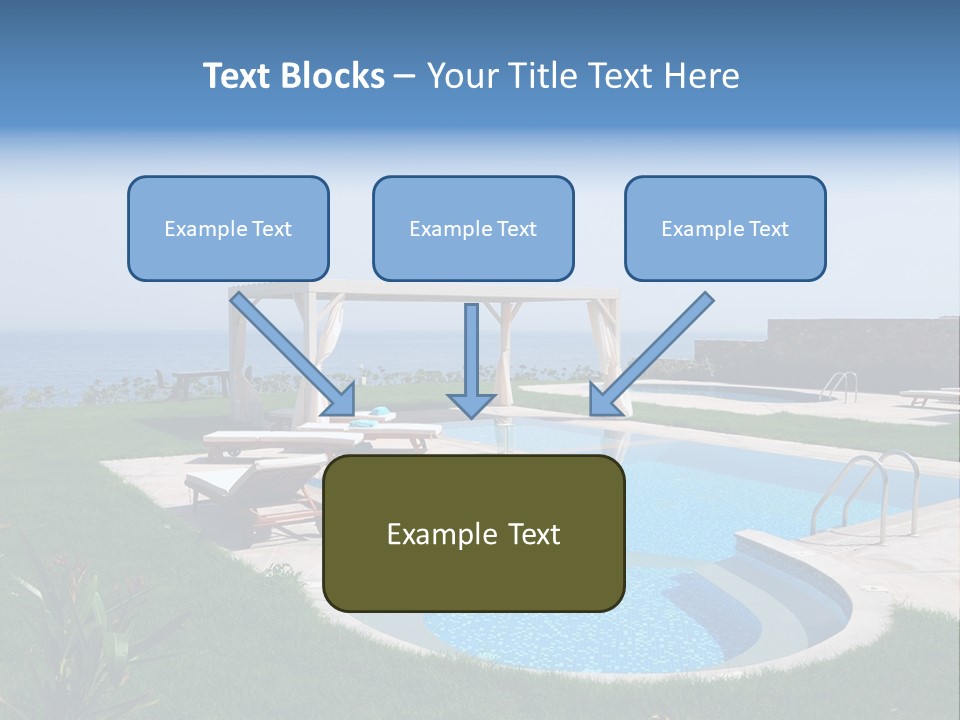 Text Blocks – Your Title Text Here

Example Text

Example Text

Example Text

Example Text